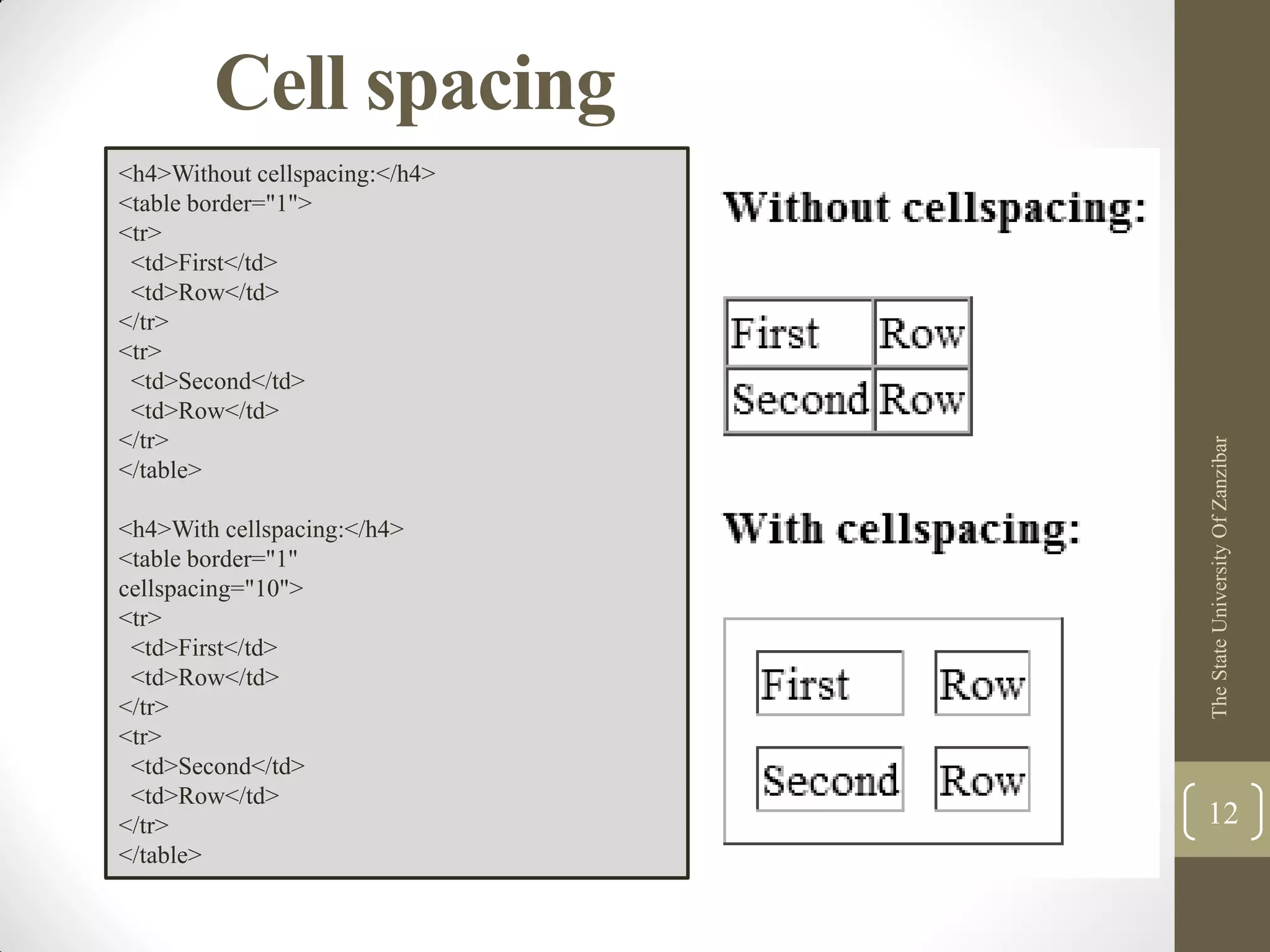 Cell spacing

<h4>Without cellspacing:</h4>
<table border="1">
<tr>
<td>First</td>
<td>Row</td>
</tr>
<tr>
<td>Second</td>
<td>Row</td>
</tr>
</table>

<h4>With cellspacing:</h4>
<table border="1"
cellspacing="10">
<tr>
<td>First</td>
<td>Row</td>
</tr>
<tr>
<td>Second</td>
<td>Row</td>
</tr>
</table>

Without cellspacing:

| First | Row |
|---|---|
| Second | Row |

With cellspacing:

| First | Row |
|---|---|
| Second | Row |

The State University Of Zanzibar

12